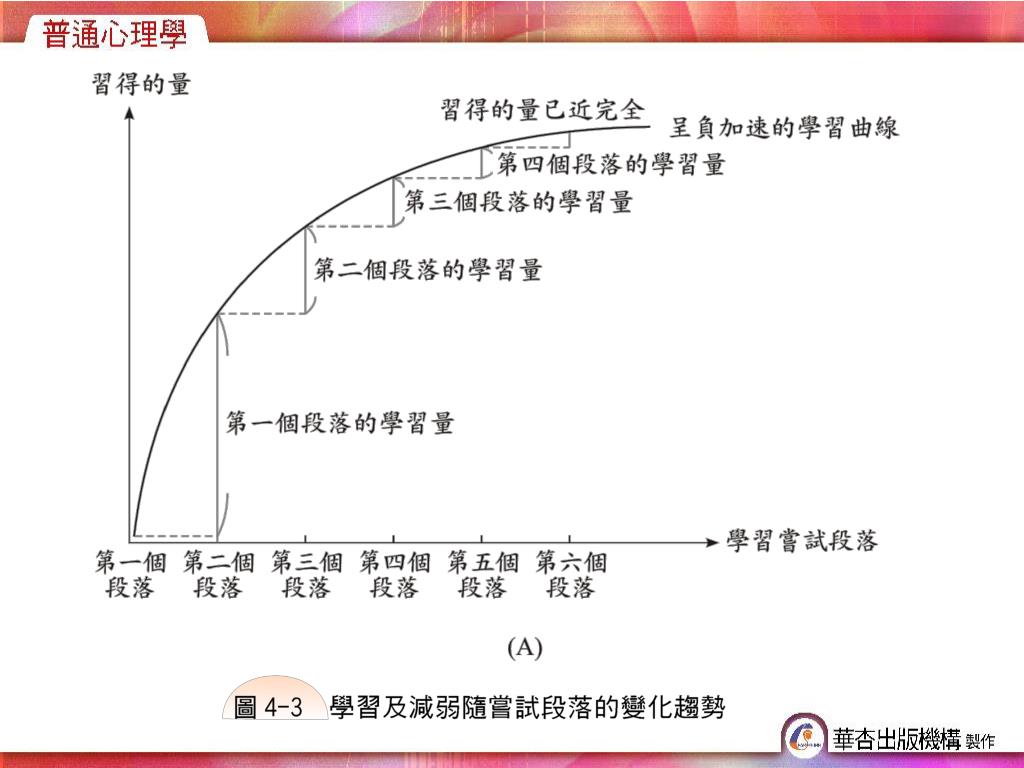 普通心理學

習得的量

習得的量已近完全

呈負加速的學習曲線

第四個段落的學習量

第三個段落的學習量

第二個段落的學習量

第一個段落的學習量

學習嘗試段落

第一個段落 第二個段落 第三個段落 第四個段落 第五個段落 第六個段落

(A)

圖 4-3 學習及減弱隨嘗試段落的變化趨勢

華杏出版機構 製作